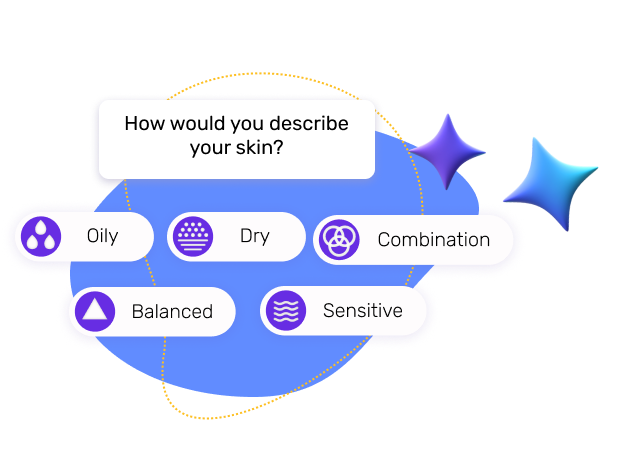 How would you describe your skin?

Oily

Dry

Combination

Balanced

Sensitive